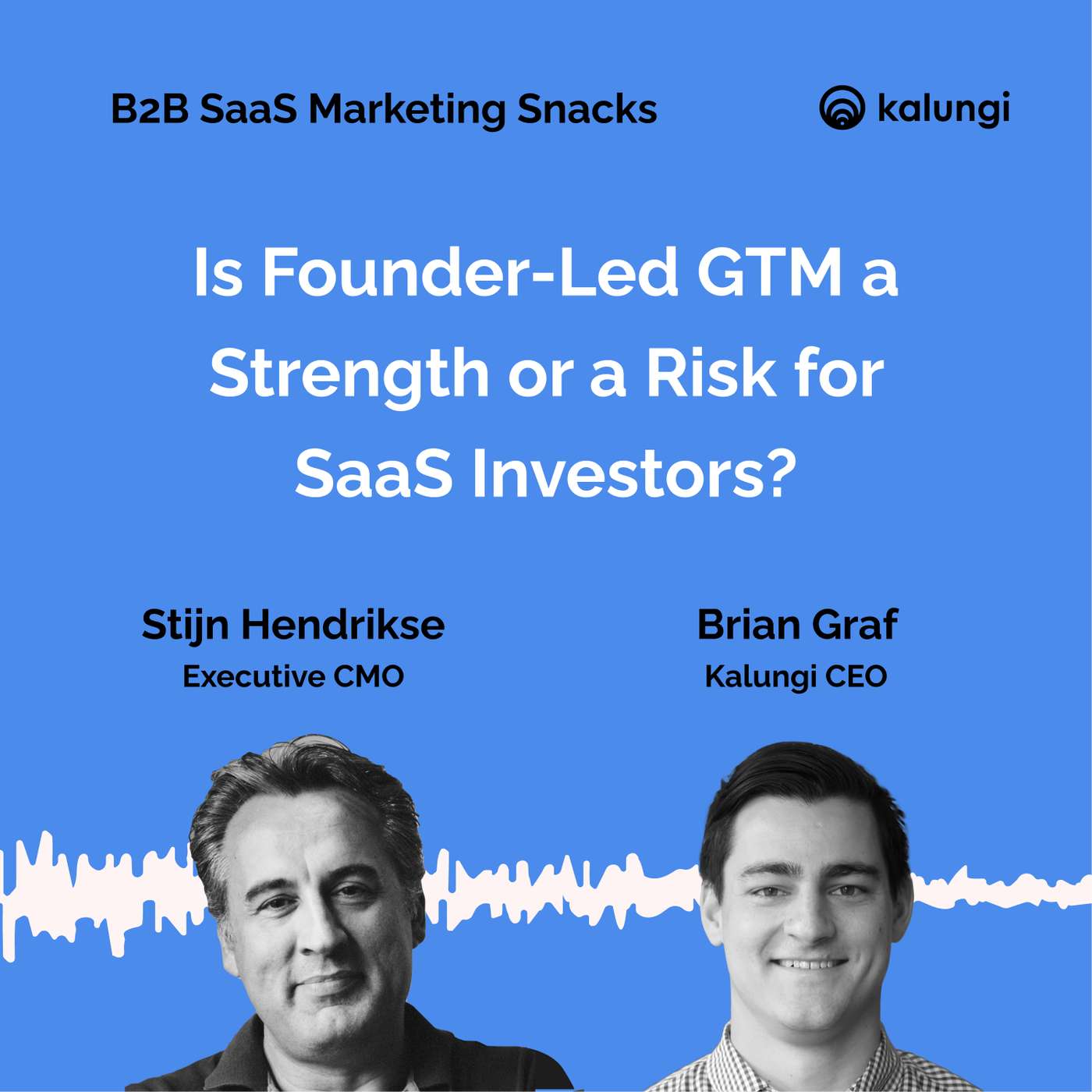 B2B SaaS Marketing Snacks

kalungi

Is Founder-Led GTM a Strength or a Risk for SaaS Investors?

Stijn Hendrikse
Executive CMO

Brian Graf
Kalungi CEO